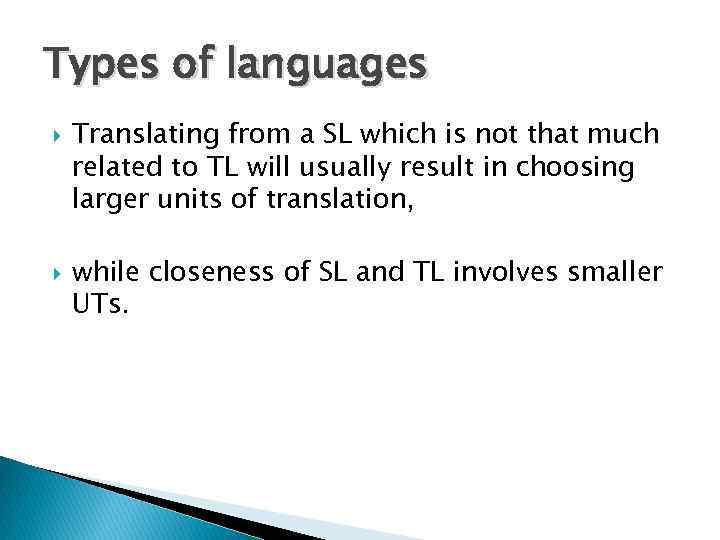 Types of languages

Translating from a SL which is not that much related to TL will usually result in choosing larger units of translation,

while closeness of SL and TL involves smaller UTs.